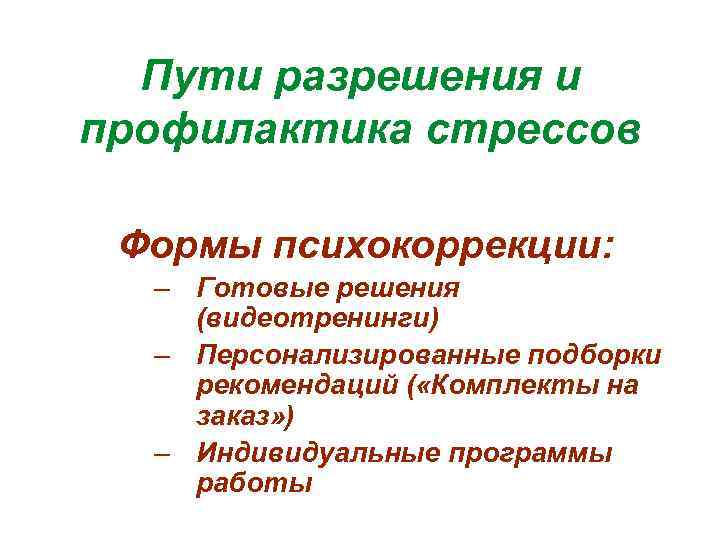 Пути разрешения и профилактика стрессов

Формы психокоррекции:

– Готовые решения (видеотренинги)
– Персонализированные подборки рекомендаций («Комплекты на заказ»)
– Индивидуальные программы работы